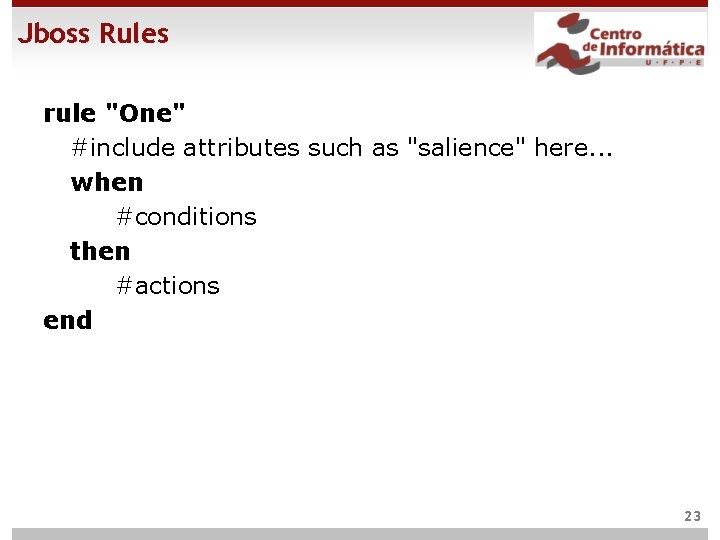 Jboss Rules

Centro de Informática U·F·P·E

rule "One"
#include attributes such as "salience" here...
when
#conditions
then
#actions
end

23